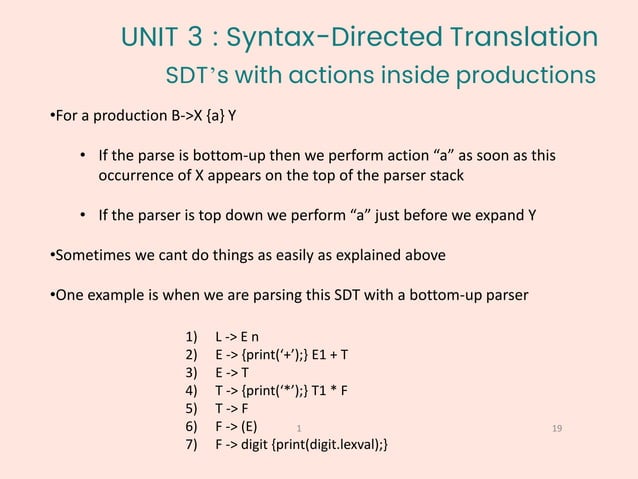 UNIT 3 : Syntax-Directed Translation
SDT's with actions inside productions

•For a production B->X {a} Y

• If the parse is bottom-up then we perform action "a" as soon as this occurrence of X appears on the top of the parser stack

• If the parser is top down we perform "a" just before we expand Y

•Sometimes we cant do things as easily as explained above

•One example is when we are parsing this SDT with a bottom-up parser

1) L -> E n
2) E -> {print('+');} E1 + T
3) E -> T
4) T -> {print('*');} T1 * F
5) T -> F
6) F -> (E)
7) F -> digit {print(digit.lexval);}

1

19